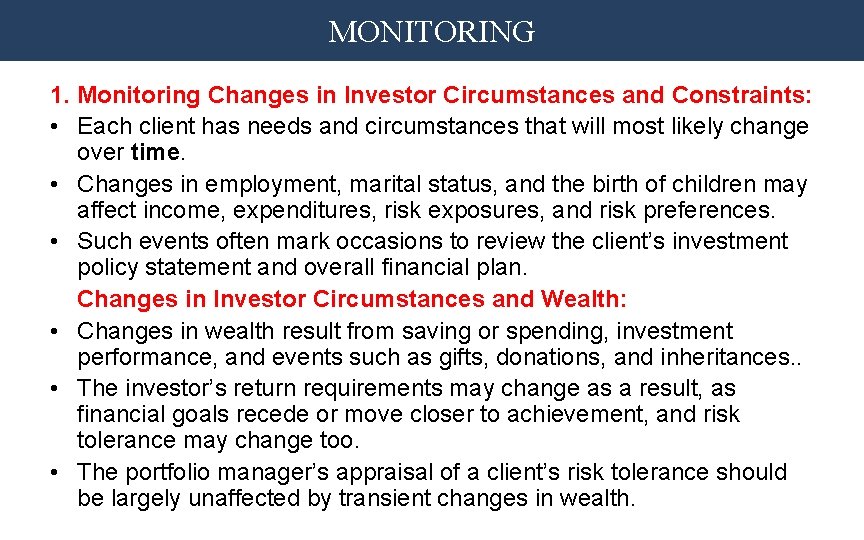 MONITORING

1. Monitoring Changes in Investor Circumstances and Constraints:

• Each client has needs and circumstances that will most likely change over time.

• Changes in employment, marital status, and the birth of children may affect income, expenditures, risk exposures, and risk preferences.

• Such events often mark occasions to review the client's investment policy statement and overall financial plan.

Changes in Investor Circumstances and Wealth:

• Changes in wealth result from saving or spending, investment performance, and events such as gifts, donations, and inheritances..

• The investor's return requirements may change as a result, as financial goals recede or move closer to achievement, and risk tolerance may change too.

• The portfolio manager's appraisal of a client's risk tolerance should be largely unaffected by transient changes in wealth.